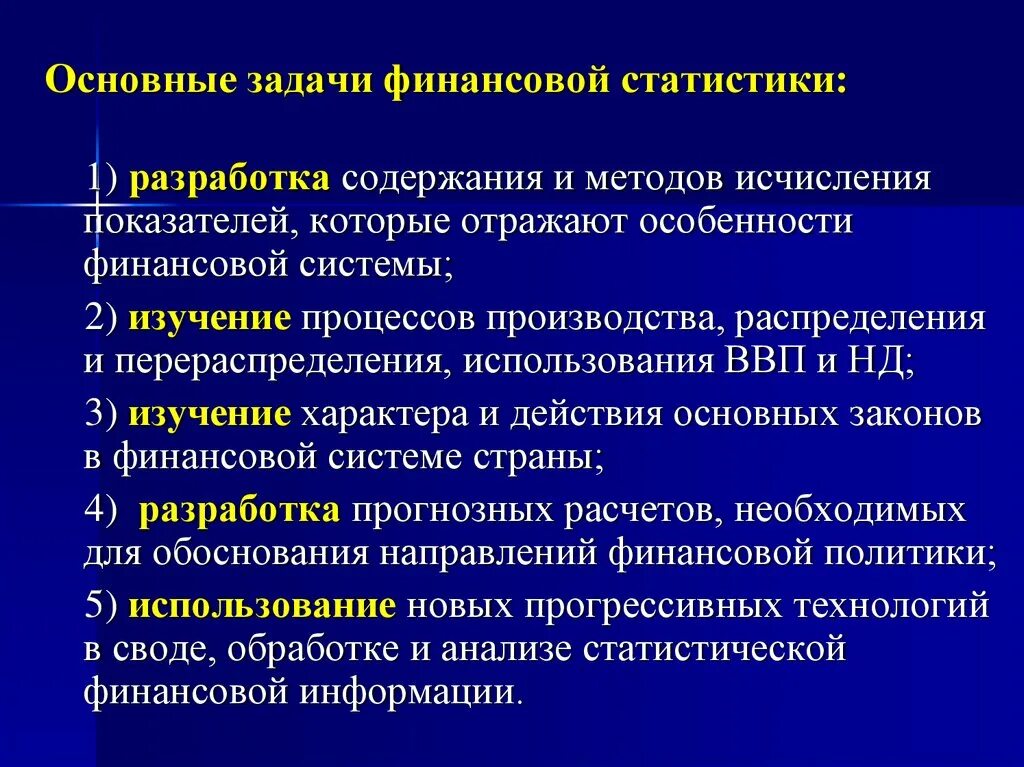 Основные задачи финансовой статистики:

1) разработка содержания и методов исчисления показателей, которые отражают особенности финансовой системы;

2) изучение процессов производства, распределения и перераспределения, использования ВВП и НД;

3) изучение характера и действия основных законов в финансовой системе страны;

4) разработка прогнозных расчетов, необходимых для обоснования направлений финансовой политики;

5) использование новых прогрессивных технологий в своде, обработке и анализе статистической финансовой информации.